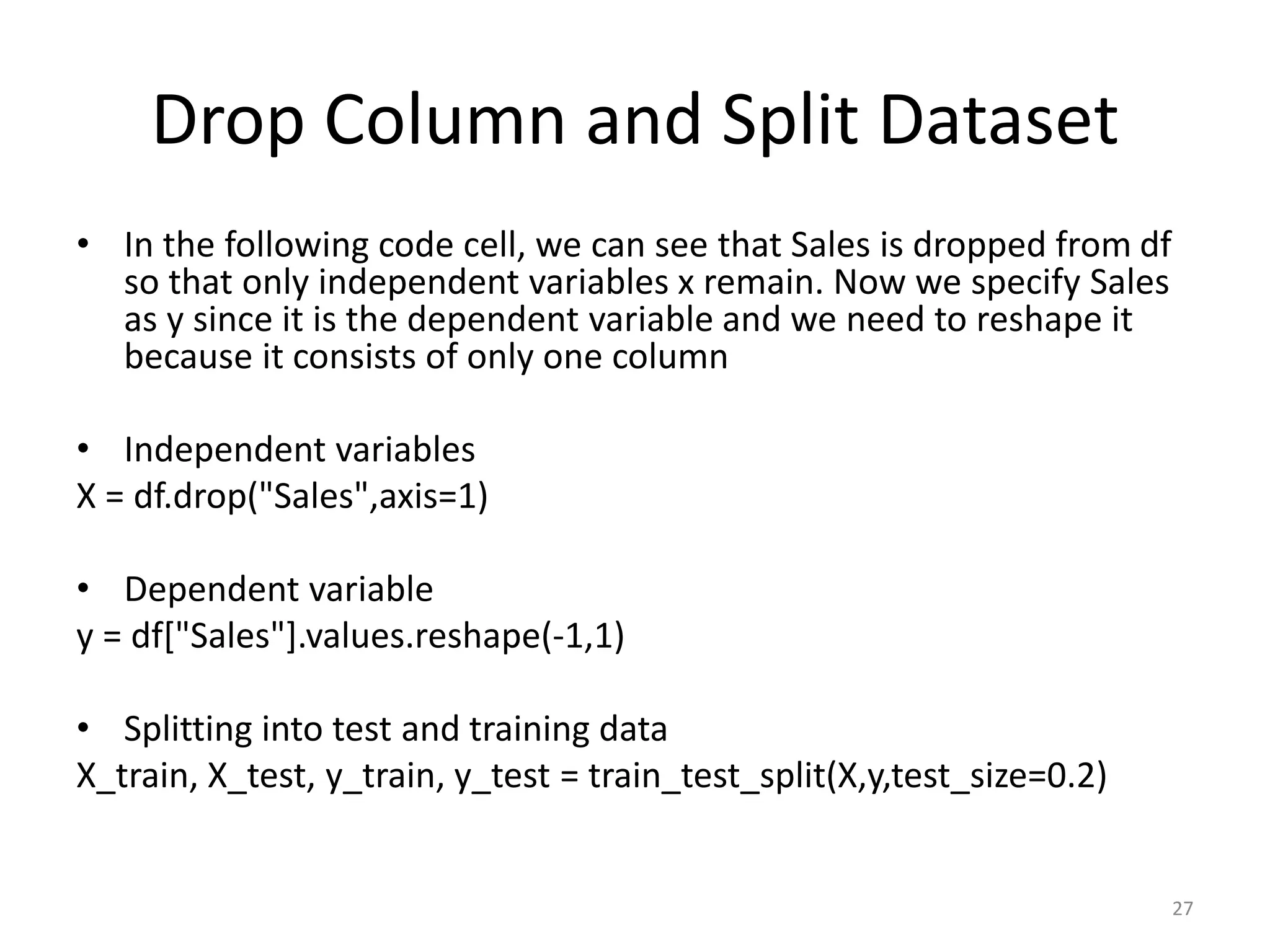 Drop Column and Split Dataset

• In the following code cell, we can see that Sales is dropped from df so that only independent variables x remain. Now we specify Sales as y since it is the dependent variable and we need to reshape it because it consists of only one column

• Independent variables
X = df.drop("Sales",axis=1)

• Dependent variable
y = df["Sales"].values.reshape(-1,1)

• Splitting into test and training data
X_train, X_test, y_train, y_test = train_test_split(X,y,test_size=0.2)

27